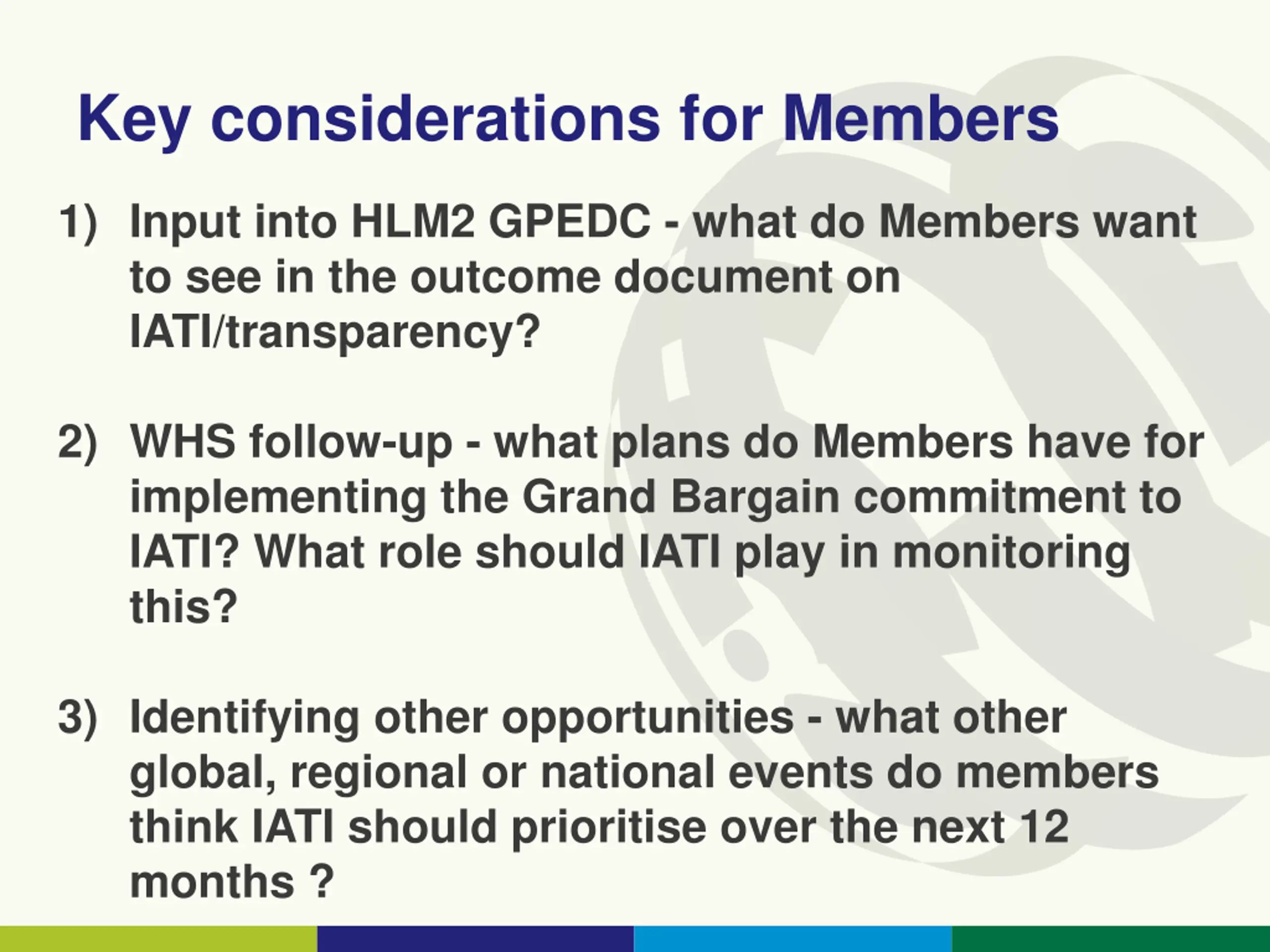 Key considerations for Members

1) Input into HLM2 GPEDC - what do Members want to see in the outcome document on IATI/transparency?

2) WHS follow-up - what plans do Members have for implementing the Grand Bargain commitment to IATI? What role should IATI play in monitoring this?

3) Identifying other opportunities - what other global, regional or national events do members think IATI should prioritise over the next 12 months ?